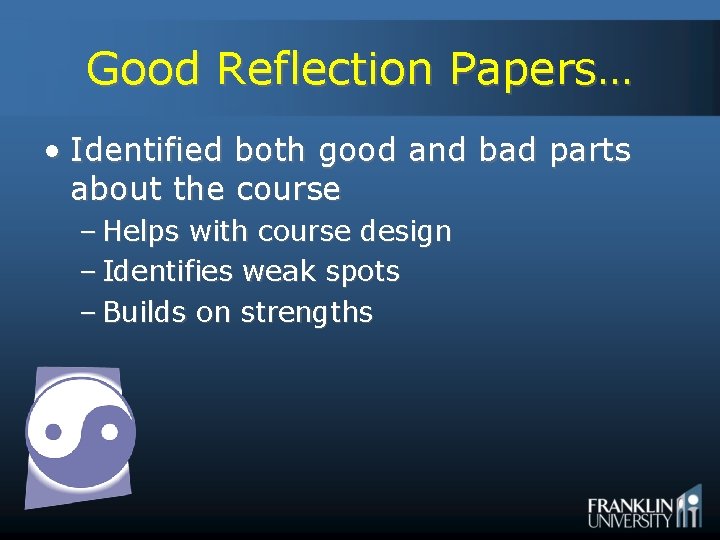 Good Reflection Papers…

• Identified both good and bad parts about the course
– Helps with course design
– Identifies weak spots
– Builds on strengths

FRANKLIN UNIVERSITY